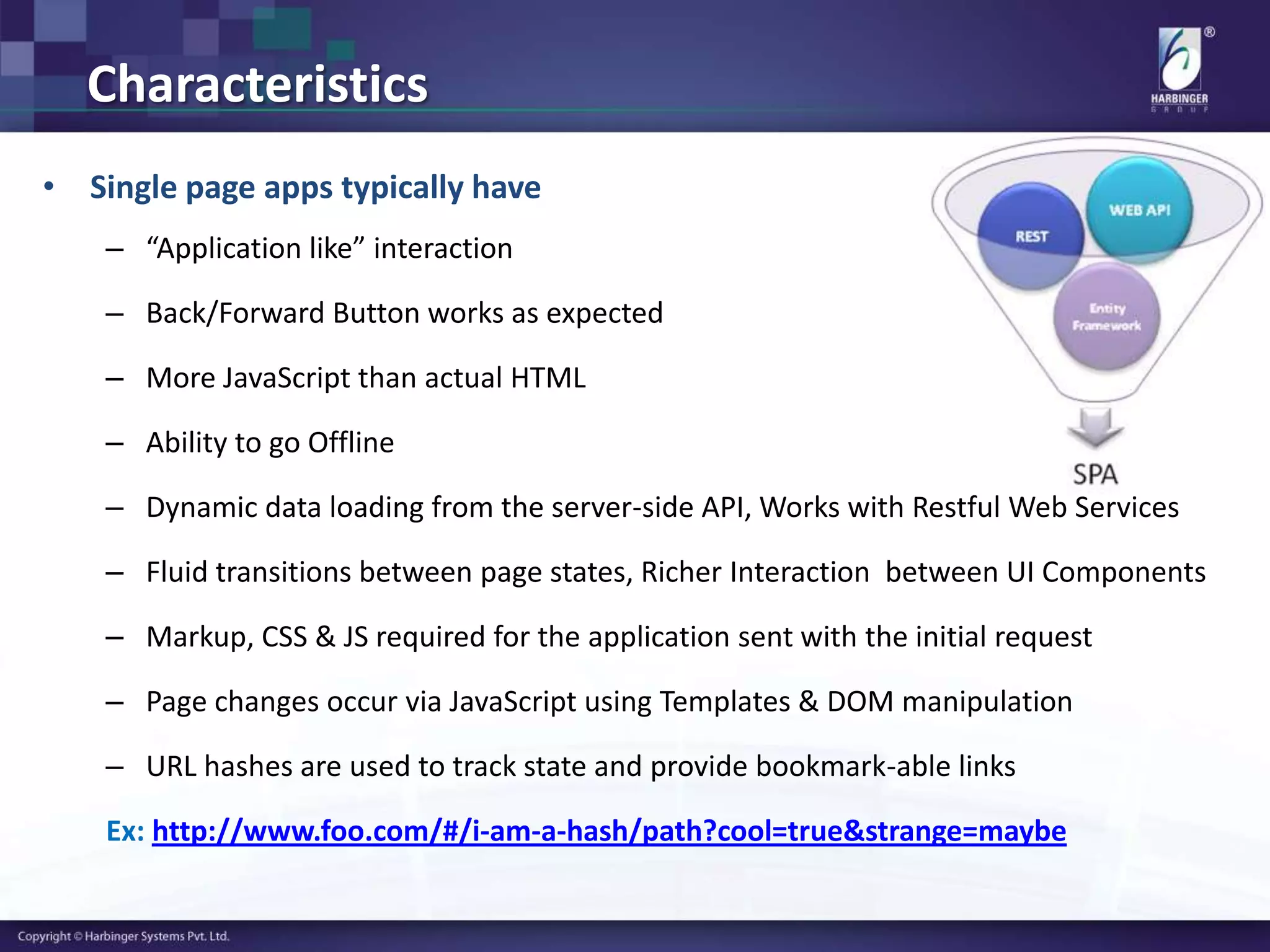 Characteristics

HARBINGER
GROUP

• Single page apps typically have

– “Application like” interaction

– Back/Forward Button works as expected

– More JavaScript than actual HTML

– Ability to go Offline

– Dynamic data loading from the server-side API, Works with Restful Web Services

– Fluid transitions between page states, Richer Interaction between UI Components

– Markup, CSS & JS required for the application sent with the initial request

– Page changes occur via JavaScript using Templates & DOM manipulation

– URL hashes are used to track state and provide bookmark-able links

Ex: http://www.foo.com/#/i-am-a-hash/path?cool=true&strange=maybe

REST

WEB API

Entity Framework

SPA

Copyright © Harbinger Systems Pvt. Ltd.